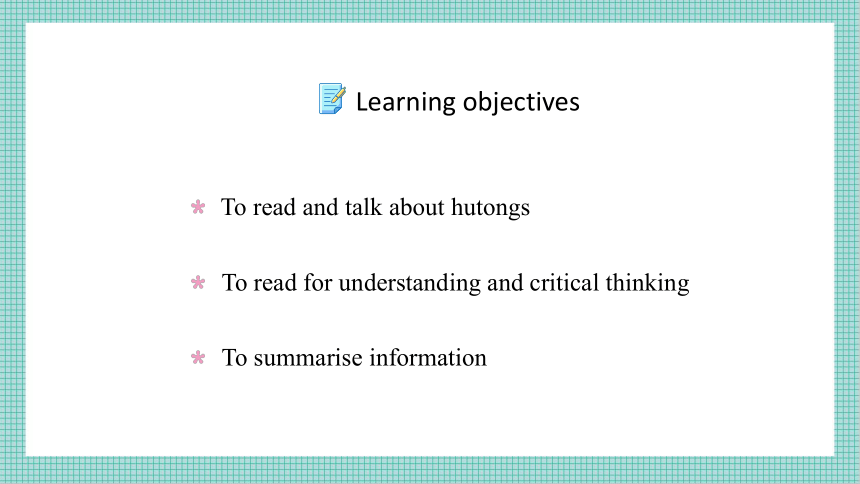 Learning objectives

To read and talk about hutongs

To read for understanding and critical thinking

To summarise information